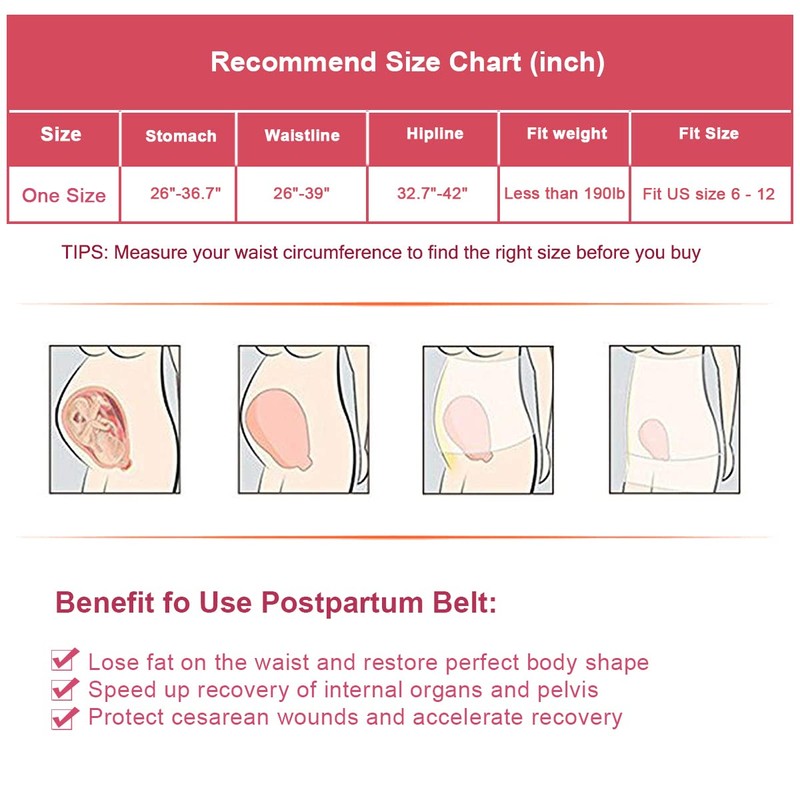 Recommend Size Chart (inch)

| Size | Stomach | Waistline | Hipline | Fit weight | Fit Size |
|---|---|---|---|---|---|
| One Size | 26"-36.7" | 26"-39" | 32.7"-42" | Less than 190lb | Fit US size 6 - 12 |

TIPS: Measure your waist circumference to find the right size before you buy

Benefit fo Use Postpartum Belt:

Lose fat on the waist and restore perfect body shape
Speed up recovery of internal organs and pelvis
Protect cesarean wounds and accelerate recovery